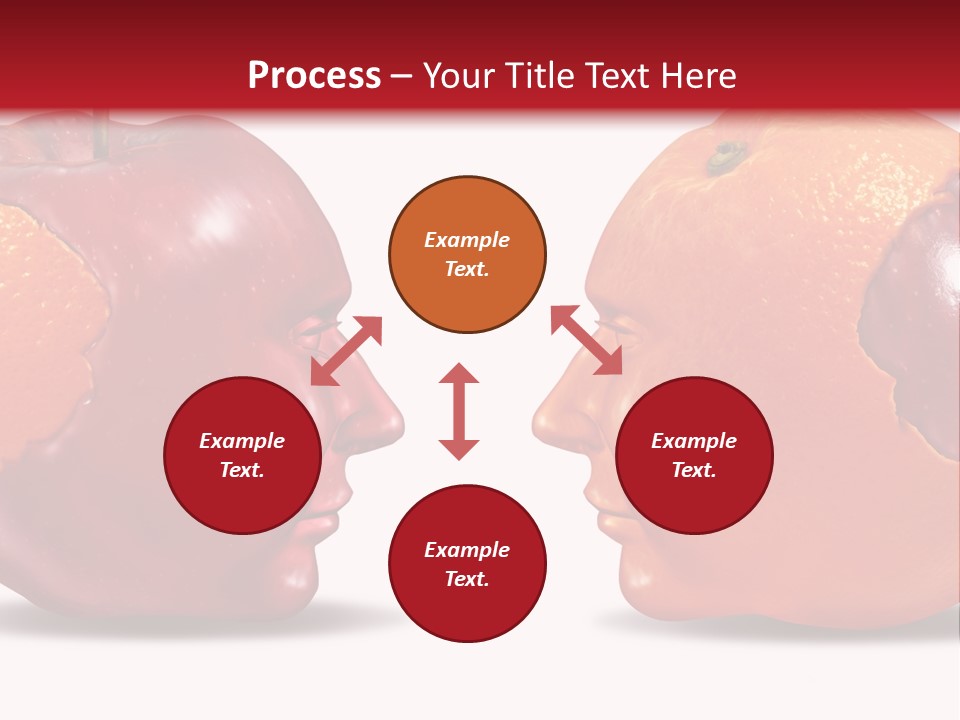 Process – Your Title Text Here

Example Text.

Example Text.

Example Text.

Example Text.